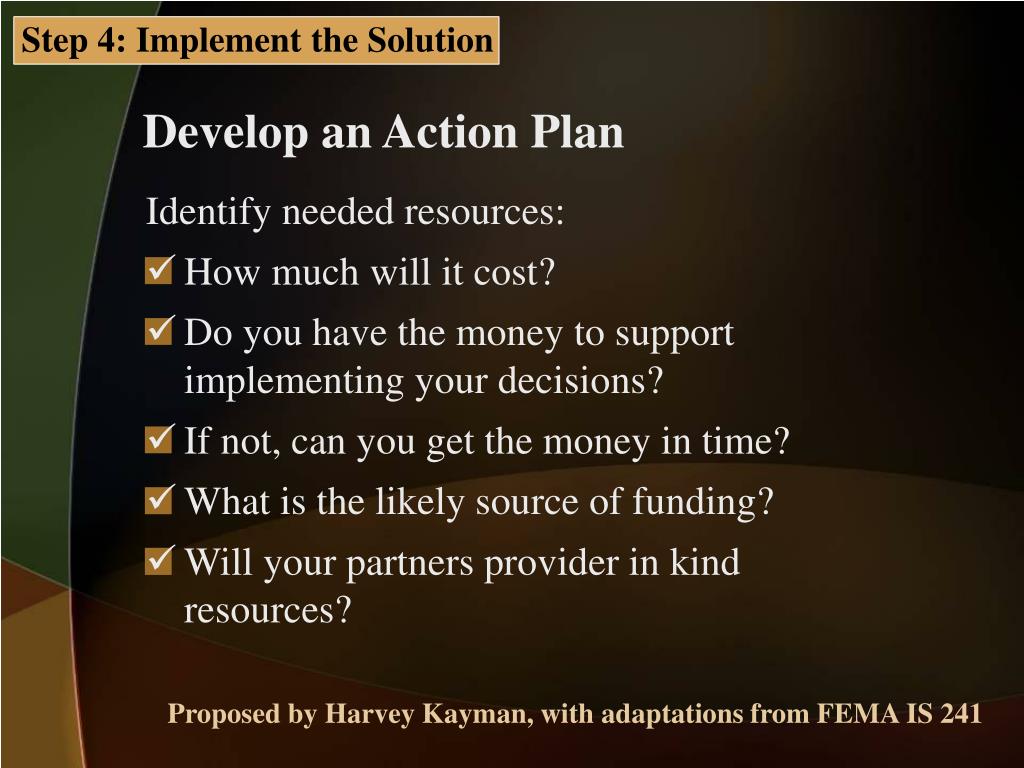 Step 4: Implement the Solution

Develop an Action Plan

Identify needed resources:

How much will it cost?

Do you have the money to support implementing your decisions?

If not, can you get the money in time?

What is the likely source of funding?

Will your partners provider in kind resources?

Proposed by Harvey Kayman, with adaptations from FEMA IS 241